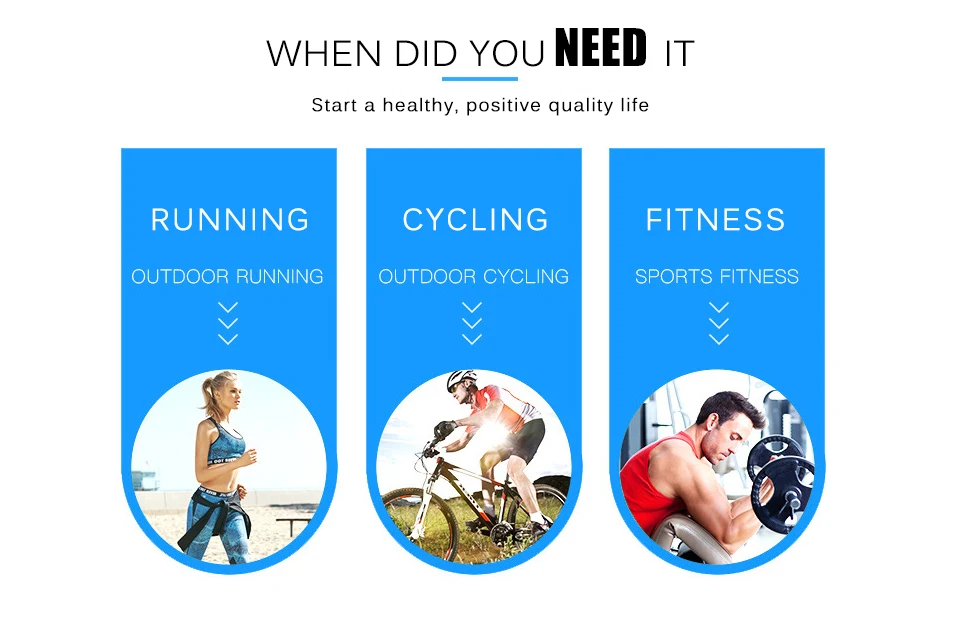 WHEN DID YOU NEED IT

Start a healthy, positive quality life

RUNNING

OUTDOOR RUNNING

CYCLING

OUTDOOR CYCLING

FITNESS

SPORTS FITNESS